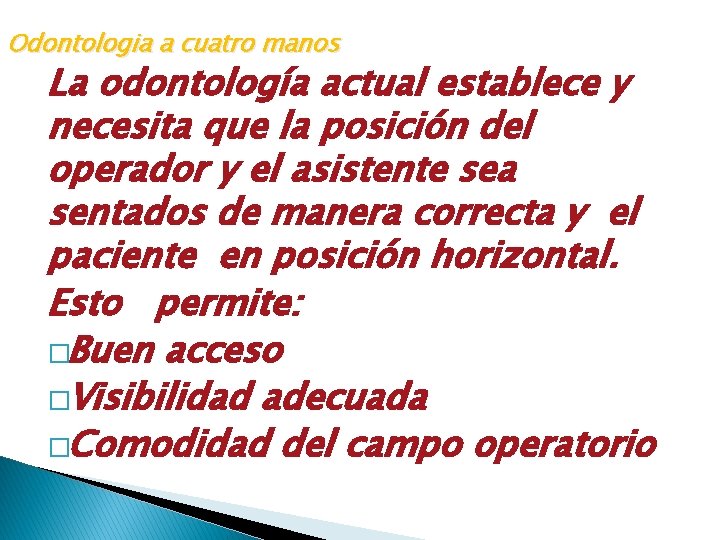 Odontologia a cuatro manos

La odontología actual establece y necesita que la posición del operador y el asistente sea sentados de manera correcta y el paciente en posición horizontal.

Esto permite:

□Buen acceso

□Visibilidad adecuada

□Comodidad del campo operatorio